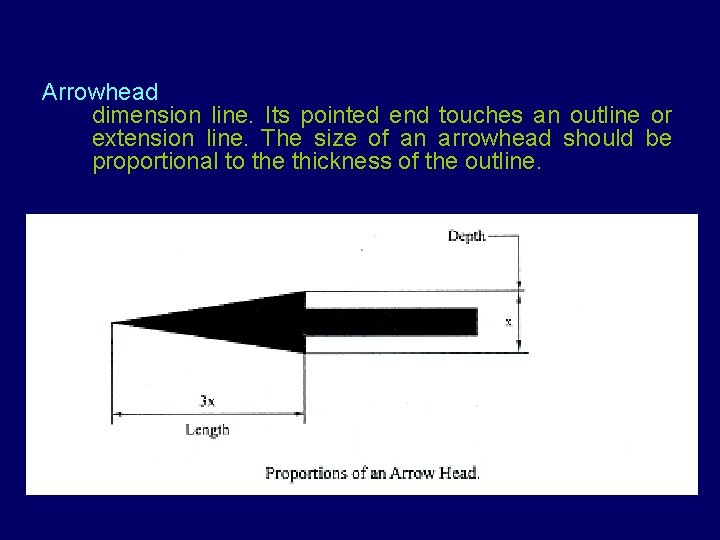 Arrowhead

dimension line. Its pointed end touches an outline or extension line. The size of an arrowhead should be proportional to the thickness of the outline.

Depth

x

3x

Length

Proportions of an Arrow Head.